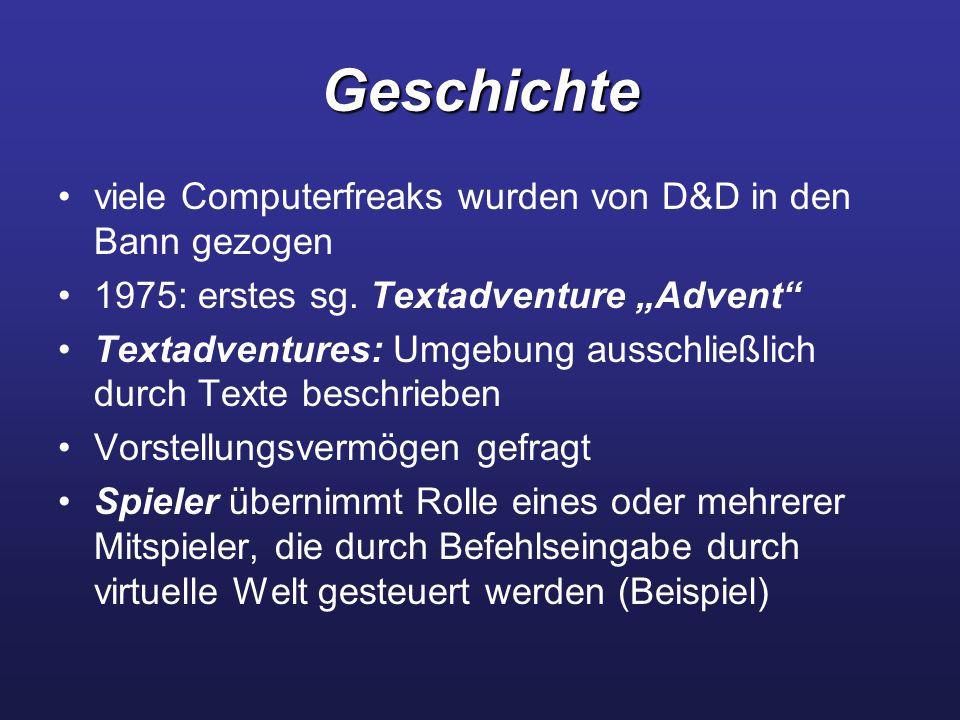 Geschichte

• viele Computerfreaks wurden von D&D in den Bann gezogen
• 1975: erstes sg. Textadventure „Advent“
• Textadventures: Umgebung ausschließlich durch Texte beschrieben
• Vorstellungsvermögen gefragt
• Spieler übernimmt Rolle eines oder mehrerer Mitspieler, die durch Befehlseingabe durch virtuelle Welt gesteuert werden (Beispiel)